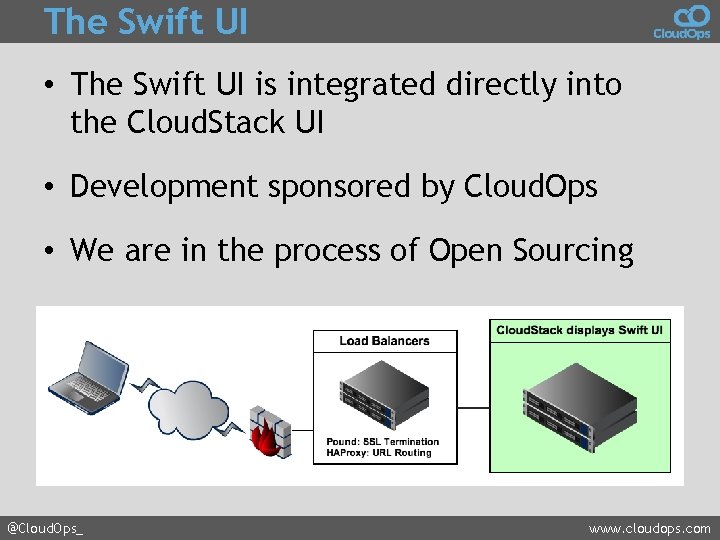 The Swift UI

CloudOps

• The Swift UI is integrated directly into the CloudStack UI

• Development sponsored by CloudOps

• We are in the process of Open Sourcing

Load Balancers

Pound: SSL Termination
HAProxy: URL Routing

CloudStack displays Swift UI

@CloudOps_

www.cloudops.com